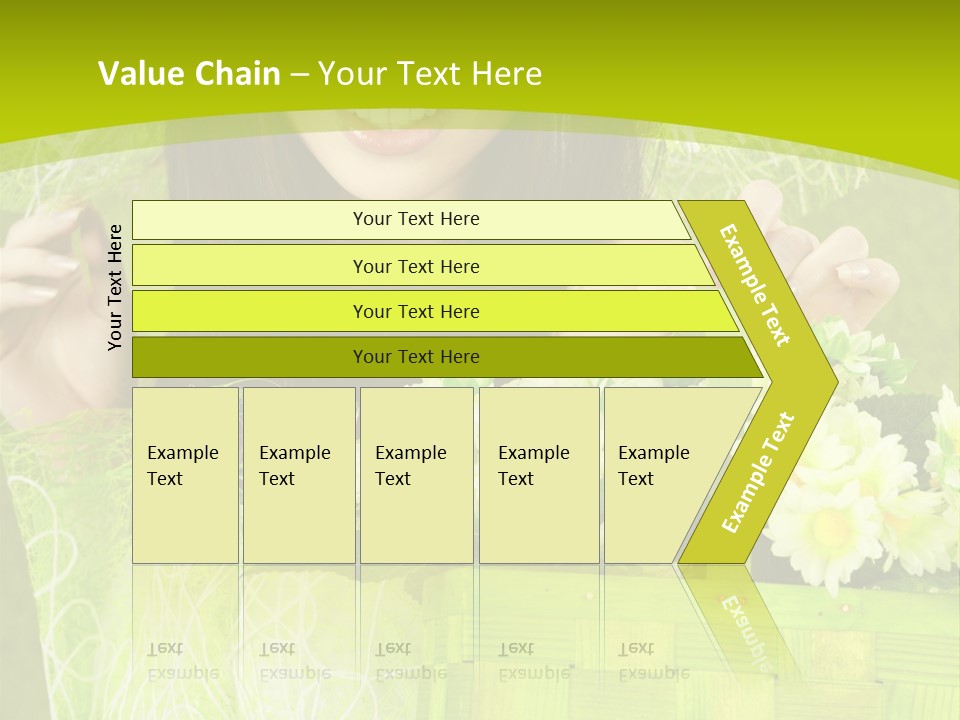 Value Chain – Your Text Here

Your Text Here

Your Text Here

Your Text Here

Your Text Here

Your Text Here

Example Text

Example Text

Example Text

Example Text

Example Text

Example Text

Example Text